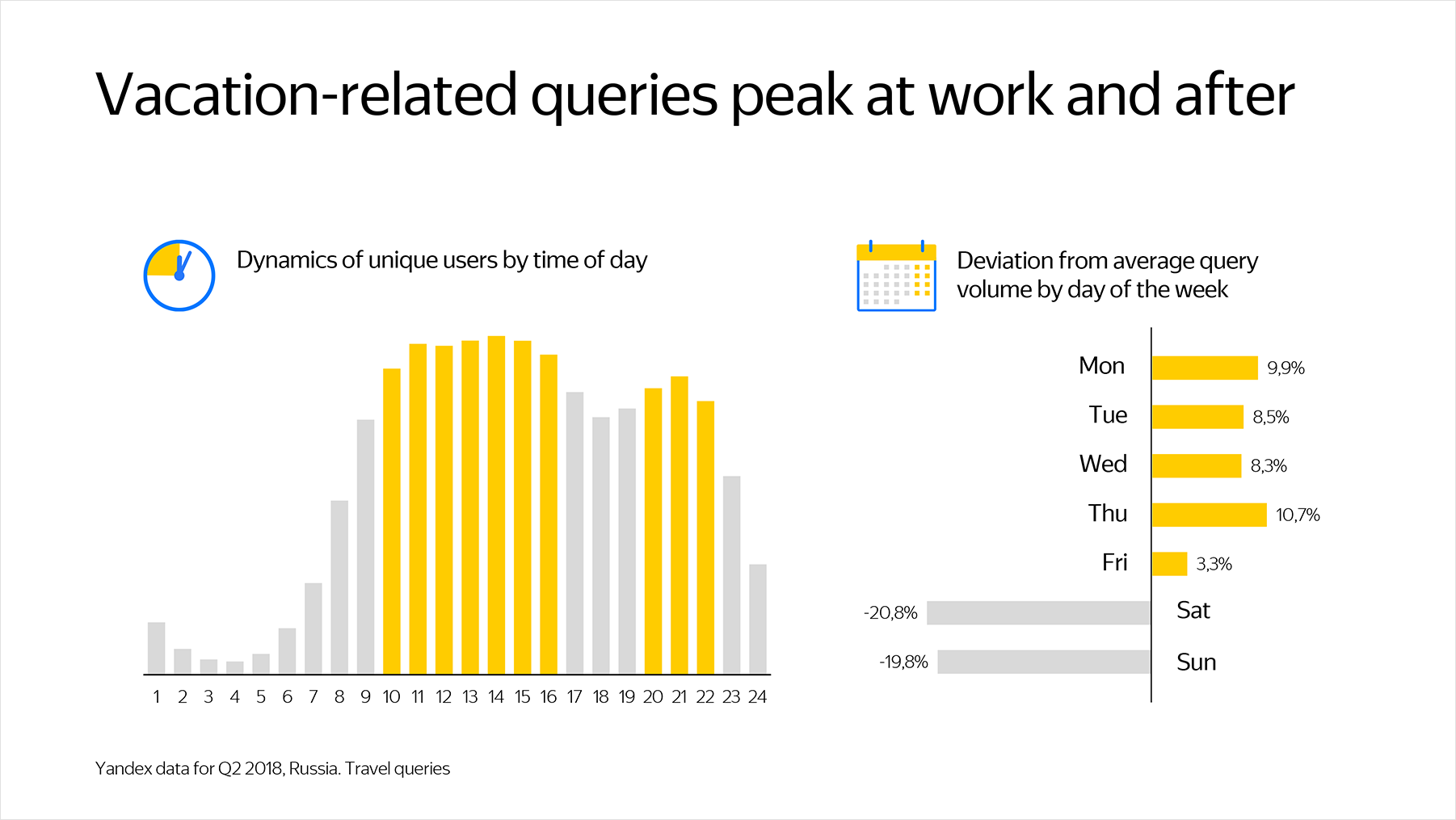 Vacation-related queries peak at work and after

Dynamics of unique users by time of day

1 2 3 4 5 6 7 8 9 10 11 12 13 14 15 16 17 18 19 20 21 22 23 24

Deviation from average query volume by day of the week

Mon 9,9%
Tue 8,5%
Wed 8,3%
Thu 10,7%
Fri 3,3%
-20,8% Sat
-19,8% Sun

Yandex data for Q2 2018, Russia. Travel queries